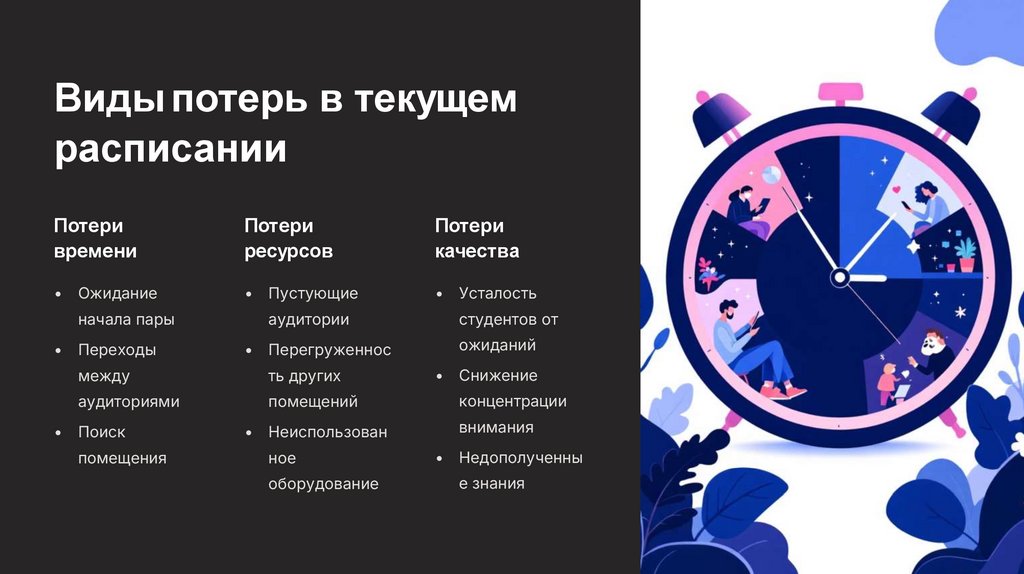 Виды потерь в текущем расписании

Потери времени

• Ожидание начала пары
• Переходы между аудиториями
• Поиск помещения

Потери ресурсов

• Пустующие аудитории
• Перегруженность других помещений
• Неиспользованное оборудование

Потери качества

• Усталость студентов от ожиданий
• Снижение концентрации внимания
• Недополученные знания